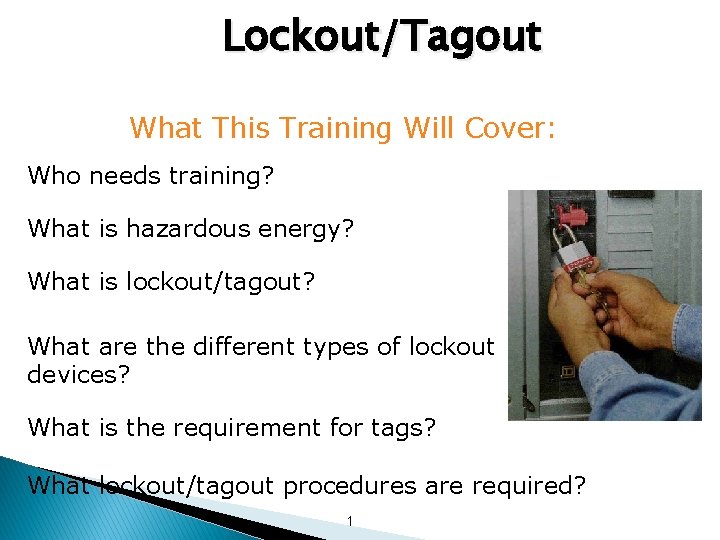 Lockout/Tagout

What This Training Will Cover:

Who needs training?

What is hazardous energy?

What is lockout/tagout?

What are the different types of lockout devices?

What is the requirement for tags?

What lockout/tagout procedures are required?

1